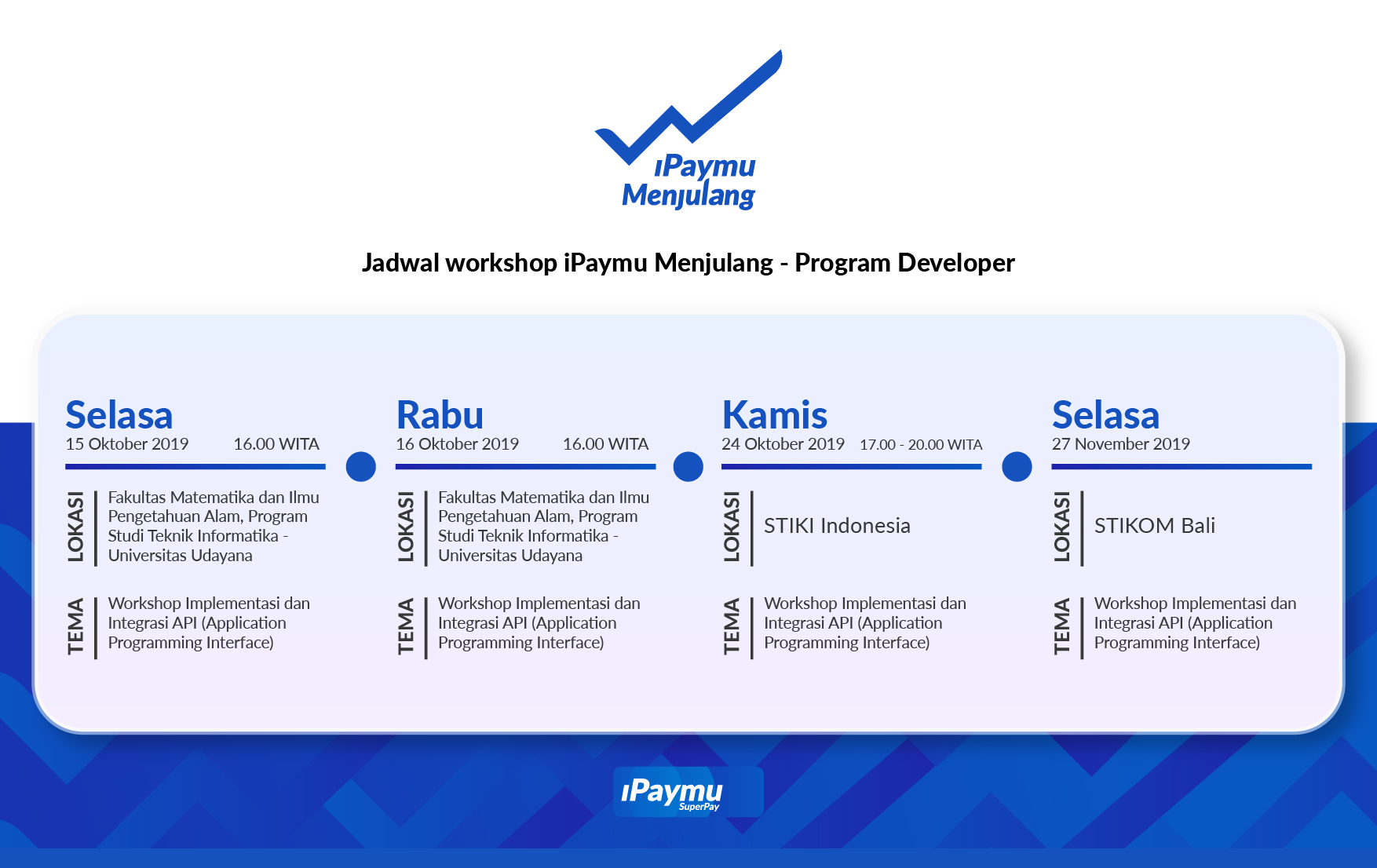 iPaymu Menjulang

Jadwal workshop iPaymu Menjulang - Program Developer

Selasa
15 Oktober 2019 16.00 WITA

LOKASI
Fakultas Matematika dan Ilmu Pengetahuan Alam, Program Studi Teknik Informatika - Universitas Udayana

TEMA
Workshop Implementasi dan Integrasi API (Application Programming Interface)

Rabu
16 Oktober 2019 16.00 WITA

LOKASI
Fakultas Matematika dan Ilmu Pengetahuan Alam, Program Studi Teknik Informatika - Universitas Udayana

TEMA
Workshop Implementasi dan Integrasi API (Application Programming Interface)

Kamis
24 Oktober 2019 17.00 - 20.00 WITA

LOKASI
STIKI Indonesia

TEMA
Workshop Implementasi dan Integrasi API (Application Programming Interface)

Selasa
27 November 2019

LOKASI
STIKOM Bali

TEMA
Workshop Implementasi dan Integrasi API (Application Programming Interface)

iPaymu SuperPay